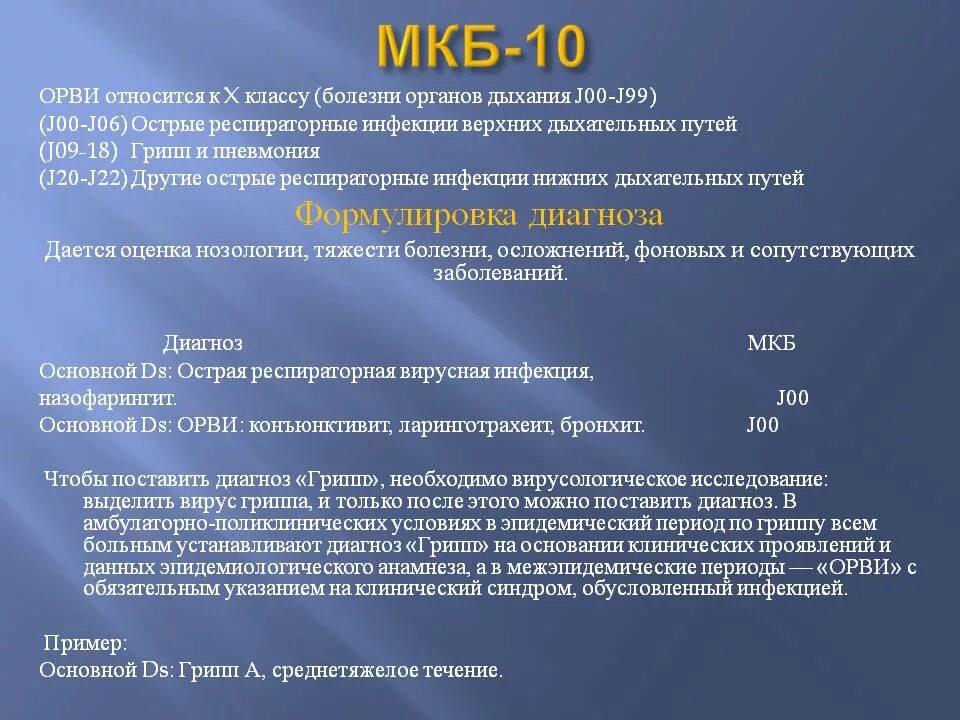 МКБ-10

ОРВИ относится к X классу (болезни органов дыхания J00-J99)
(J00-J06) Острые респираторные инфекции верхних дыхательных путей
(J09-18) Грипп и пневмония
(J20-J22) Другие острые респираторные инфекции нижних дыхательных путей

Формулировка диагноза

Дается оценка нозологии, тяжести болезни, осложнений, фоновых и сопутствующих заболеваний.

| Диагноз | МКБ |
|---|---|
| Основной Ds: Острая респираторная вирусная инфекция, назофарингит. | J00 |
| Основной Ds: ОРВИ: конъюнктивит, ларинготрахеит, бронхит. | J00 |

Чтобы поставить диагноз «Грипп», необходимо вирусологическое исследование: выделить вирус гриппа, и только после этого можно поставить диагноз. В амбулаторно-поликлинических условиях в эпидемический период по гриппу всем больным устанавливают диагноз «Грипп» на основании клинических проявлений и данных эпидемиологического анамнеза, а в межэпидемические периоды — «ОРВИ» с обязательным указанием на клинический синдром, обусловленный инфекцией.

Пример:
Основной Ds: Грипп А, среднетяжелое течение.